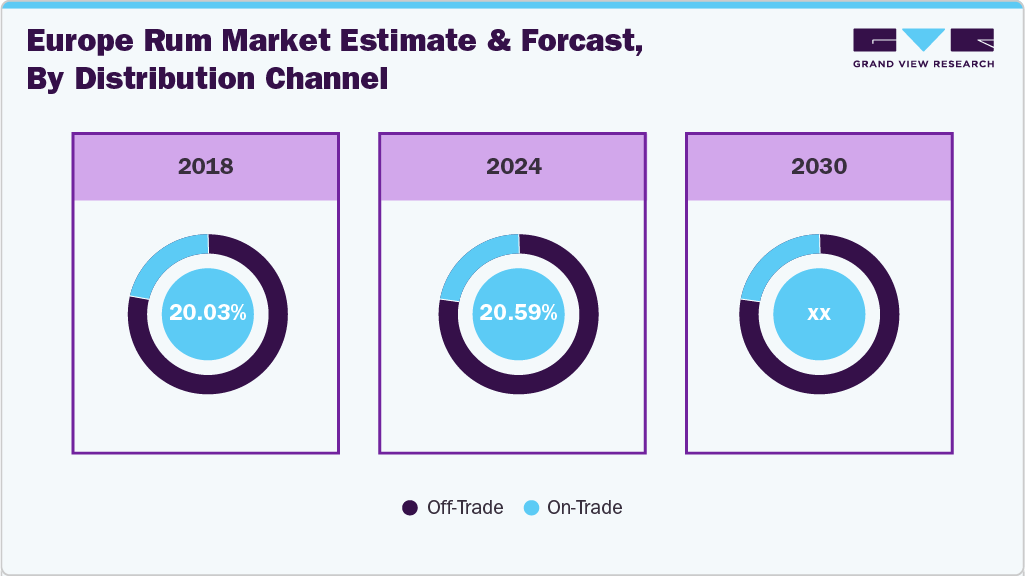 Europe Rum Market Estimate & Forcast, By Distribution Channel

GRAND VIEW RESEARCH

2018

20.03%

2024

20.59%

2030

xx

Off-Trade On-Trade